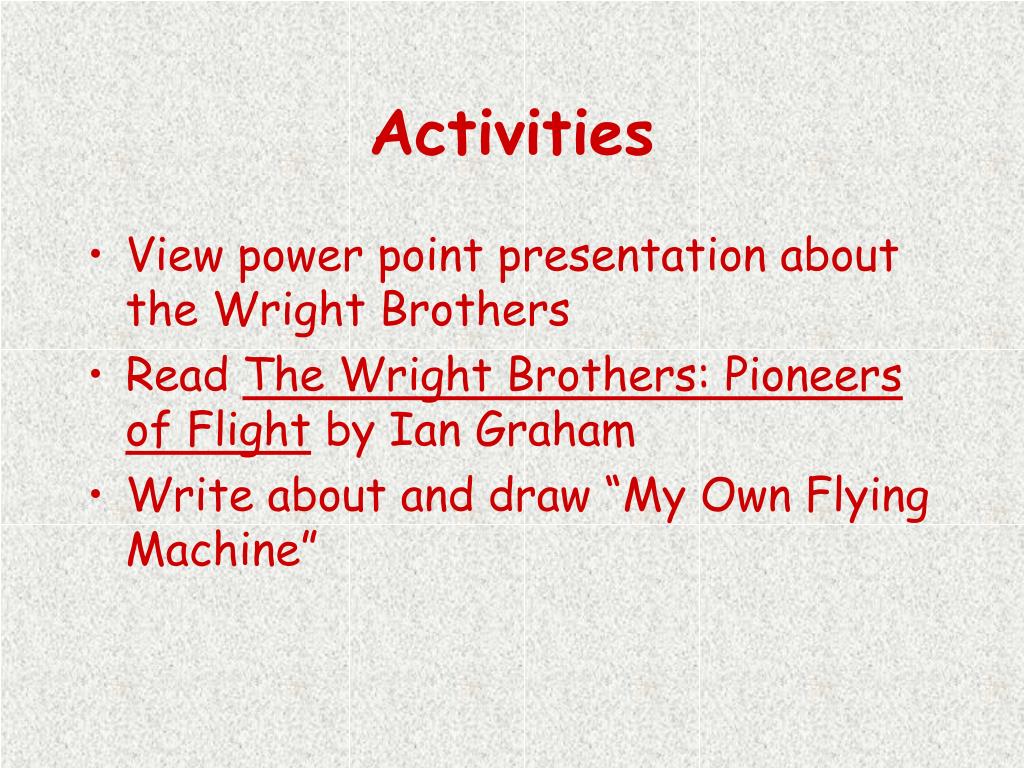 Activities

• View power point presentation about the Wright Brothers
• Read The Wright Brothers: Pioneers of Flight by Ian Graham
• Write about and draw “My Own Flying Machine”